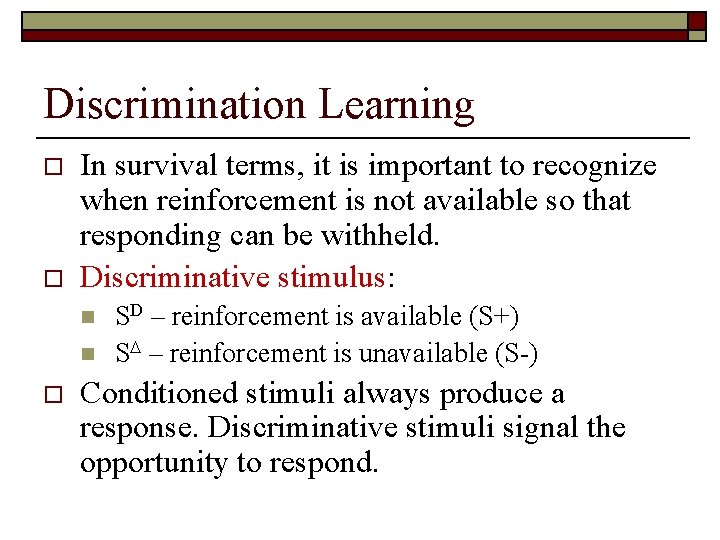 Discrimination Learning

In survival terms, it is important to recognize when reinforcement is not available so that responding can be withheld.

Discriminative stimulus:

$S^D$ – reinforcement is available (S+)

$S^\Delta$ – reinforcement is unavailable (S-)

Conditioned stimuli always produce a response. Discriminative stimuli signal the opportunity to respond.